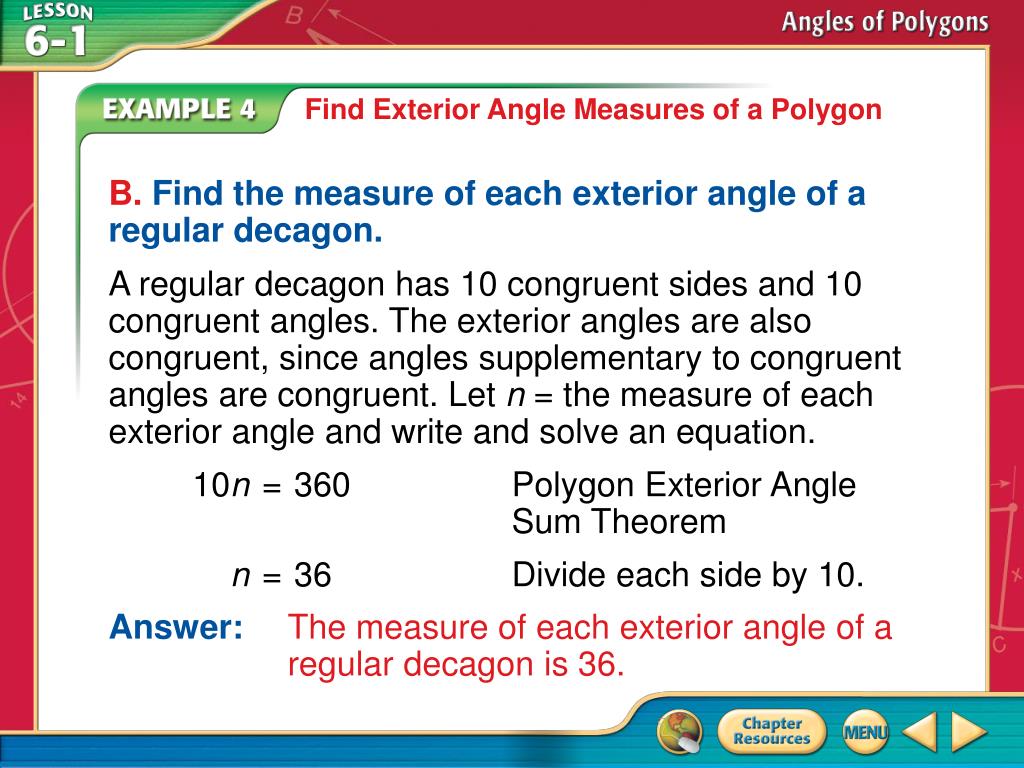 LESSON 6-1

Angles of Polygons

EXAMPLE 4 Find Exterior Angle Measures of a Polygon

B. Find the measure of each exterior angle of a regular decagon.

A regular decagon has 10 congruent sides and 10 congruent angles. The exterior angles are also congruent, since angles supplementary to congruent angles are congruent. Let $n$ = the measure of each exterior angle and write and solve an equation.

$10n = 360$ Polygon Exterior Angle Sum Theorem

$n = 36$ Divide each side by 10.

Answer: The measure of each exterior angle of a regular decagon is 36.

Chapter Resources

MENU